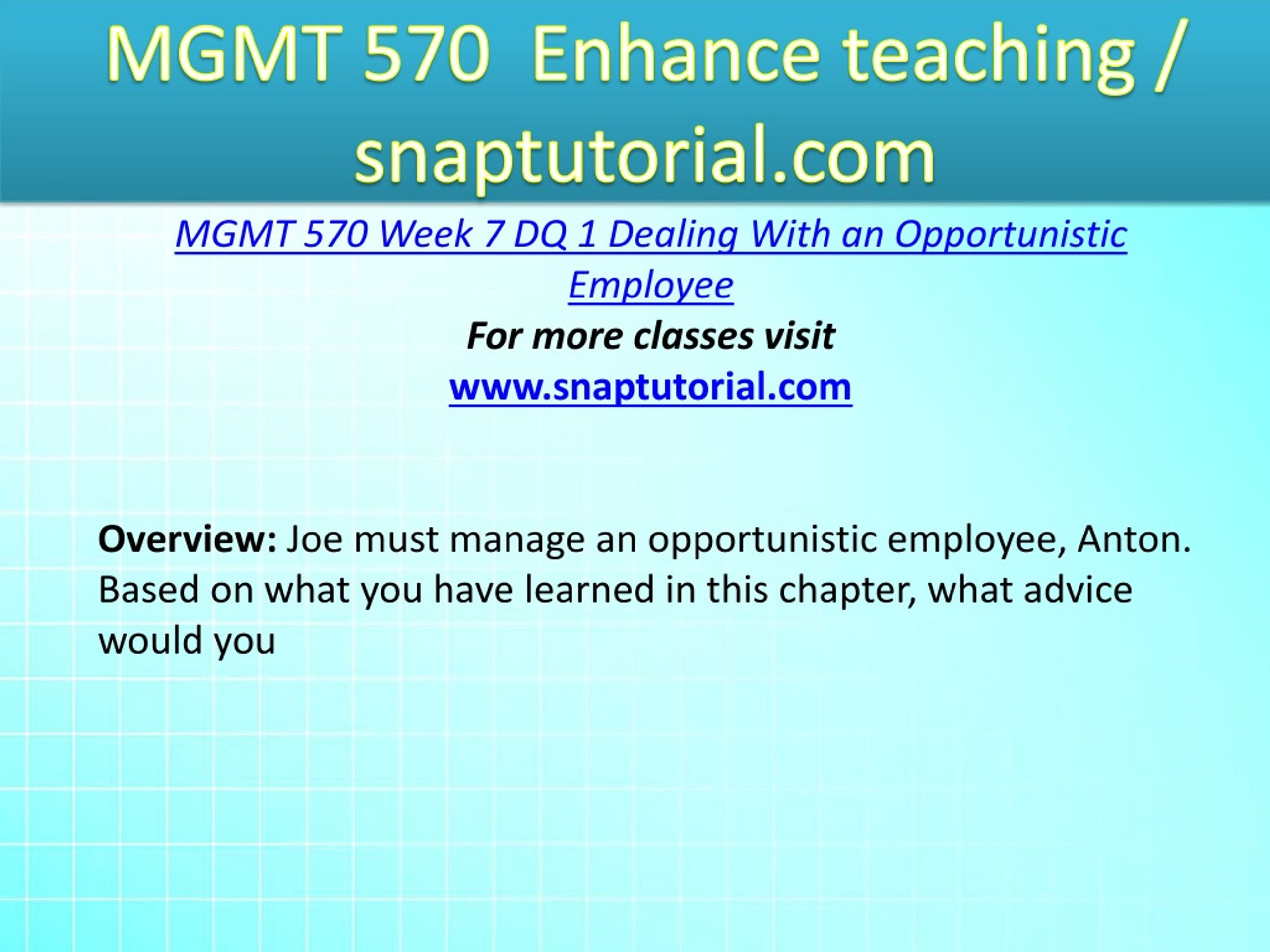 MGMT 570 Enhance teaching / snaptutorial.com

MGMT 570 Week 7 DQ 1 Dealing With an Opportunistic Employee

For more classes visit

www.snaptutorial.com

Overview: Joe must manage an opportunistic employee, Anton. Based on what you have learned in this chapter, what advice would you